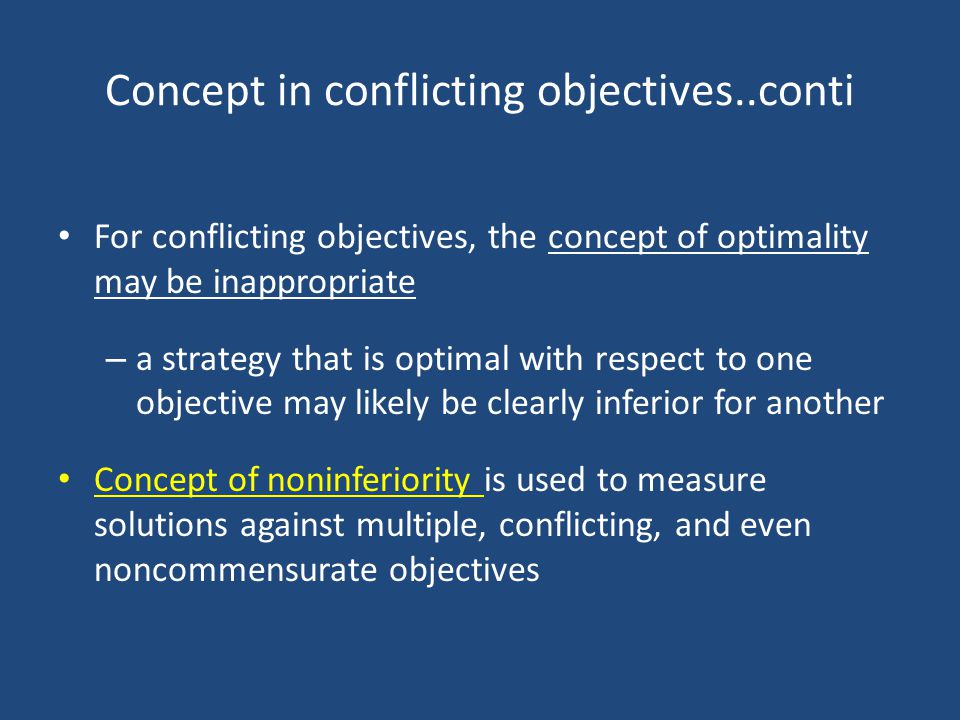 Concept in conflicting objectives..conti

• For conflicting objectives, the concept of optimality may be inappropriate

– a strategy that is optimal with respect to one objective may likely be clearly inferior for another

• Concept of noninferiority is used to measure solutions against multiple, conflicting, and even noncommensurate objectives